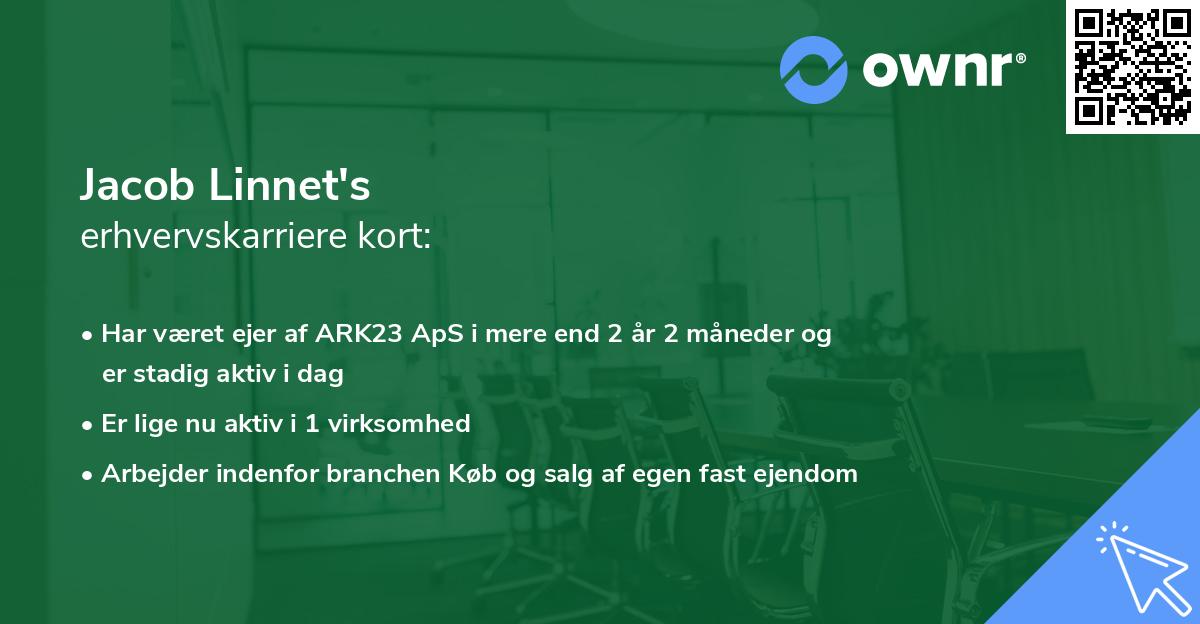 ownr®

Jacob Linnet's
erhvervskarriere kort:

• Har været ejer af ARK23 ApS i mere end 2 år 2 måneder og er stadig aktiv i dag
• Er lige nu aktiv i 1 virksomhed
• Arbejder indenfor branchen Køb og salg af egen fast ejendom